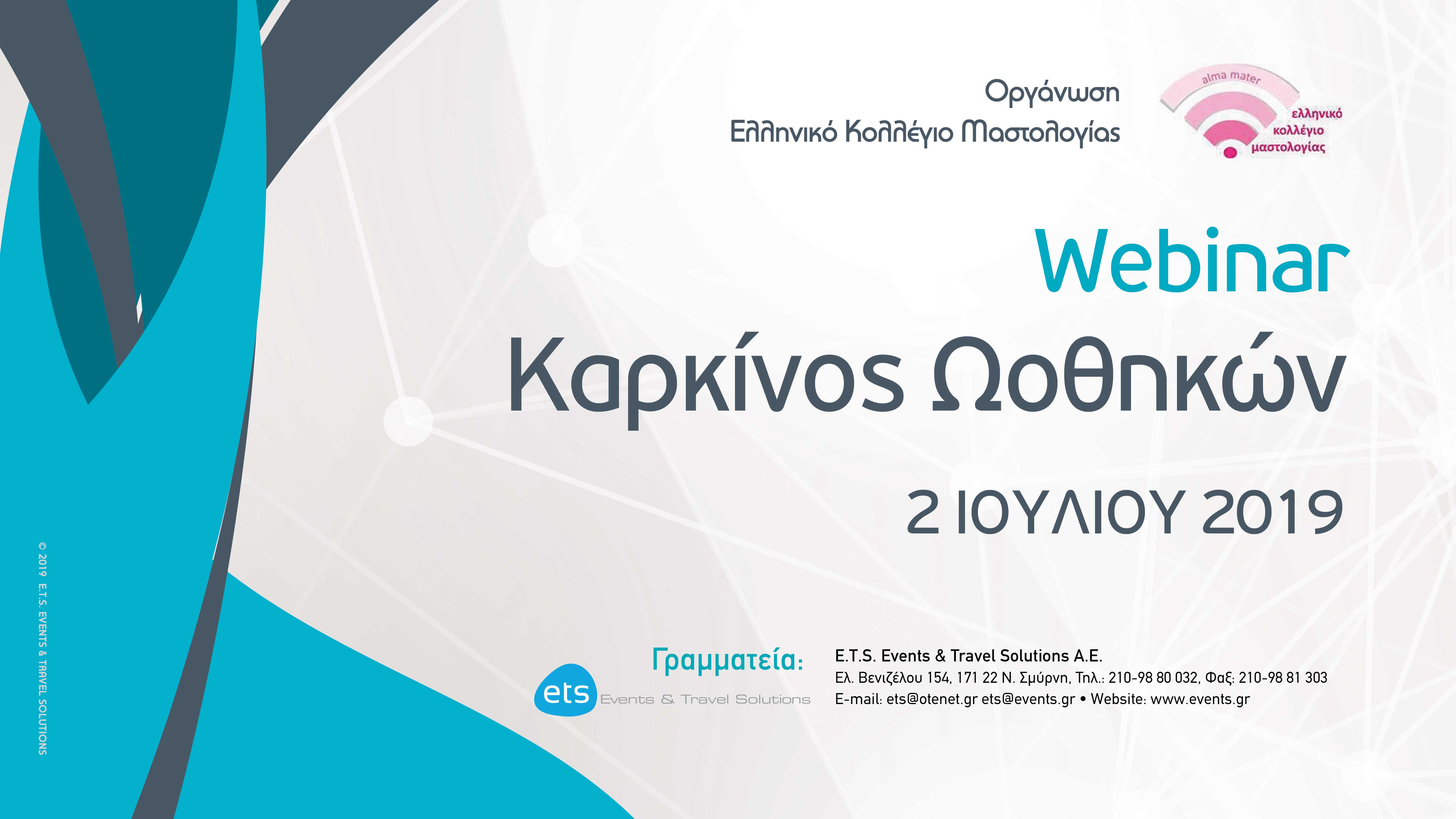 Οργάνωση
Ελληνικό Κολλέγιο Μαστολογίας

alma mater
ελληνικό κολλέγιο μαστολογίας

Webinar
Καρκίνος Ωοθηκών

2 ΙΟΥΛΙΟΥ 2019

© 2019 E.T.S. EVENTS & TRAVEL SOLUTIONS

Γραμματεία:
ets
Events & Travel Solutions

E.T.S. Events & Travel Solutions A.E.
Ελ. Βενιζέλου 154, 171 22 Ν. Σμύρνη, Τηλ.: 210-98 80 032, Φαξ: 210-98 81 303
E-mail: ets@otenet.gr ets@events.gr • Website: www.events.gr